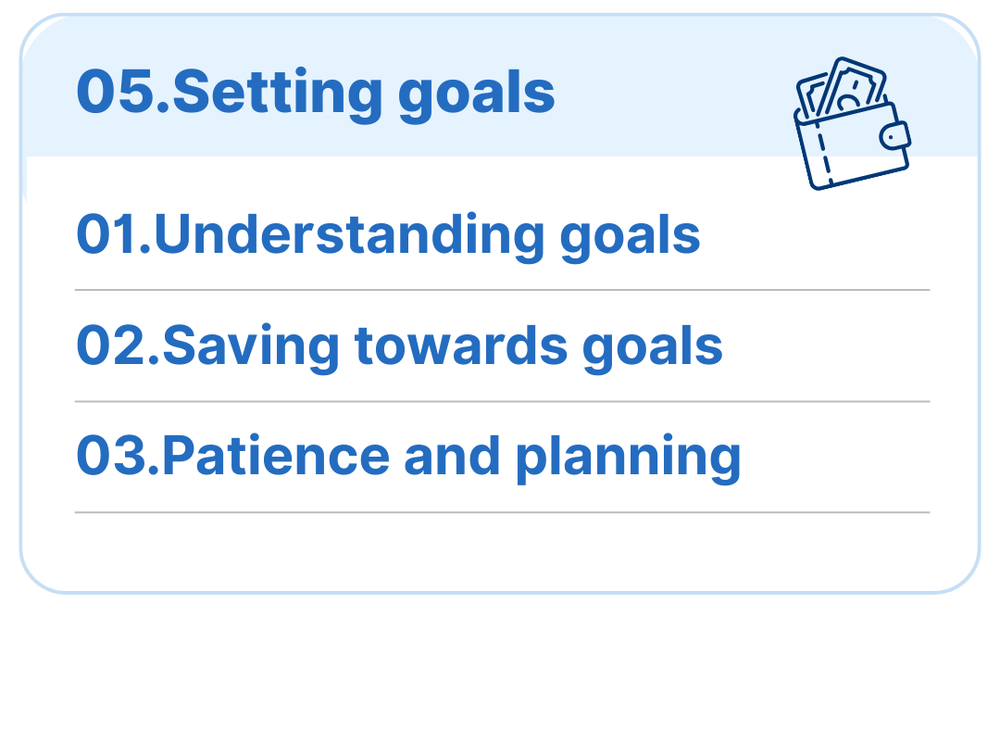 05.Setting goals

01.Understanding goals

02.Saving towards goals

03.Patience and planning